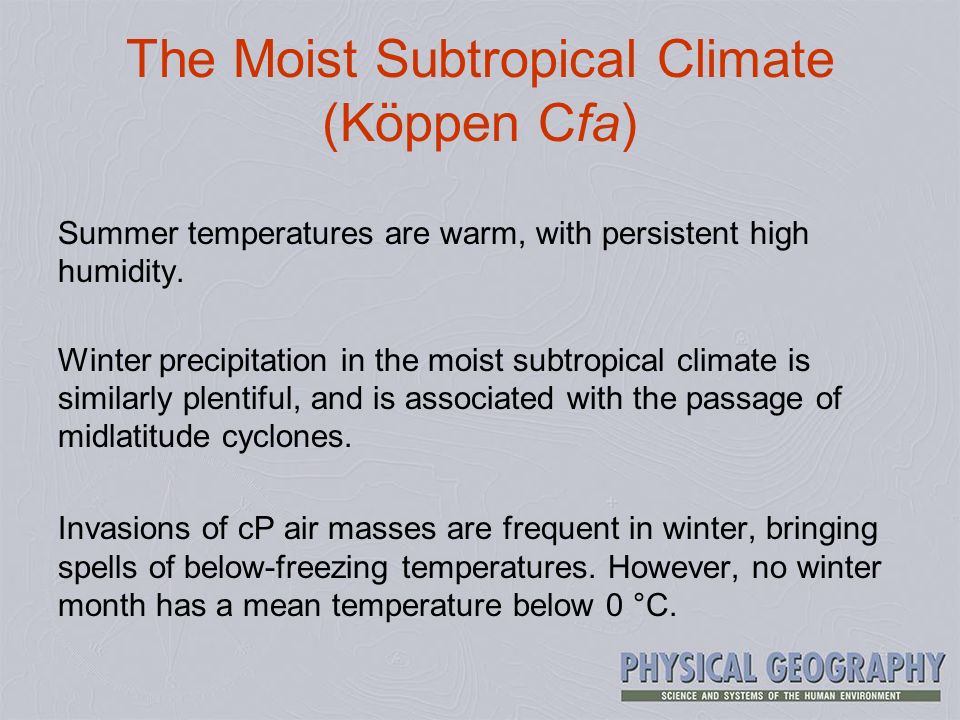 The Moist Subtropical Climate (Köppen Cfa)

Summer temperatures are warm, with persistent high humidity.

Winter precipitation in the moist subtropical climate is similarly plentiful, and is associated with the passage of midlatitude cyclones.

Invasions of cP air masses are frequent in winter, bringing spells of below-freezing temperatures. However, no winter month has a mean temperature below 0 °C.

PHYSICAL GEOGRAPHY
SCIENCE AND SYSTEMS OF THE HUMAN ENVIRONMENT